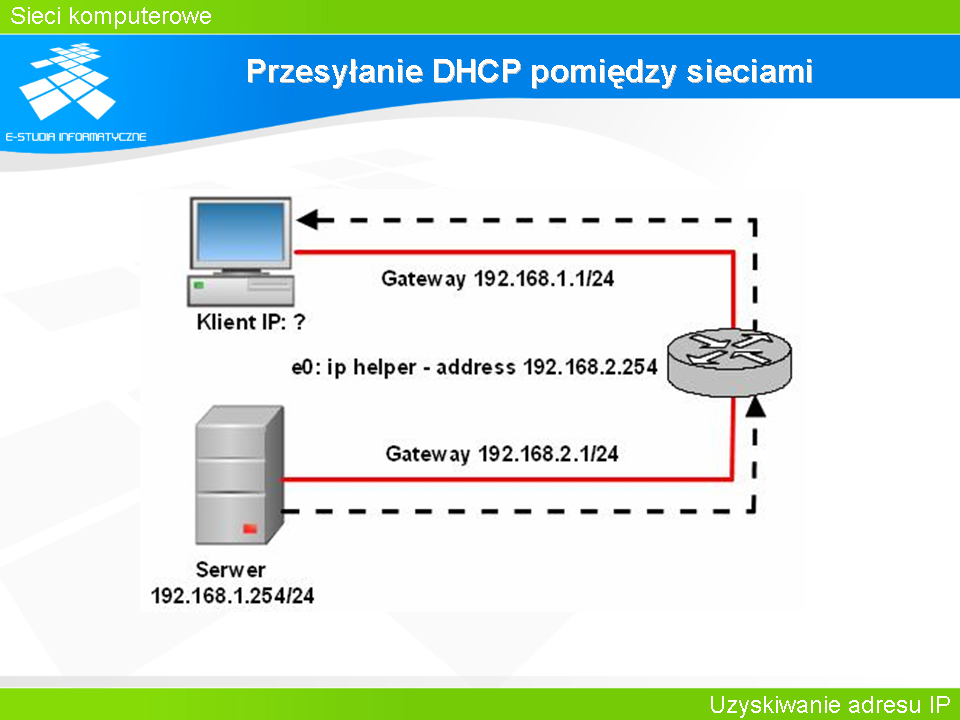 Sieci komputerowe

E-STUDIA INFORMATYCZNE

Przesyłanie DHCP pomiędzy sieciami

Gateway 192.168.1.1/24

Klient IP: ?

e0: ip helper - address 192.168.2.254

Gateway 192.168.2.1/24

Serwer
192.168.1.254/24

Uzyskiwanie adresu IP